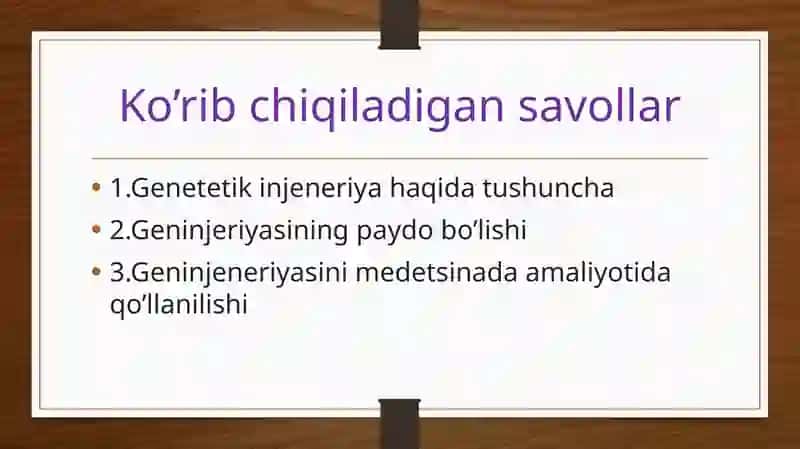 Ko’rib chiqiladigan savollar

• 1.Genetetik injeneriya haqida tushuncha
• 2.Geninjeriyasining paydo bo’lishi
• 3.Geninjeneriyasini medetsinada amaliyotida qo’llanilishi